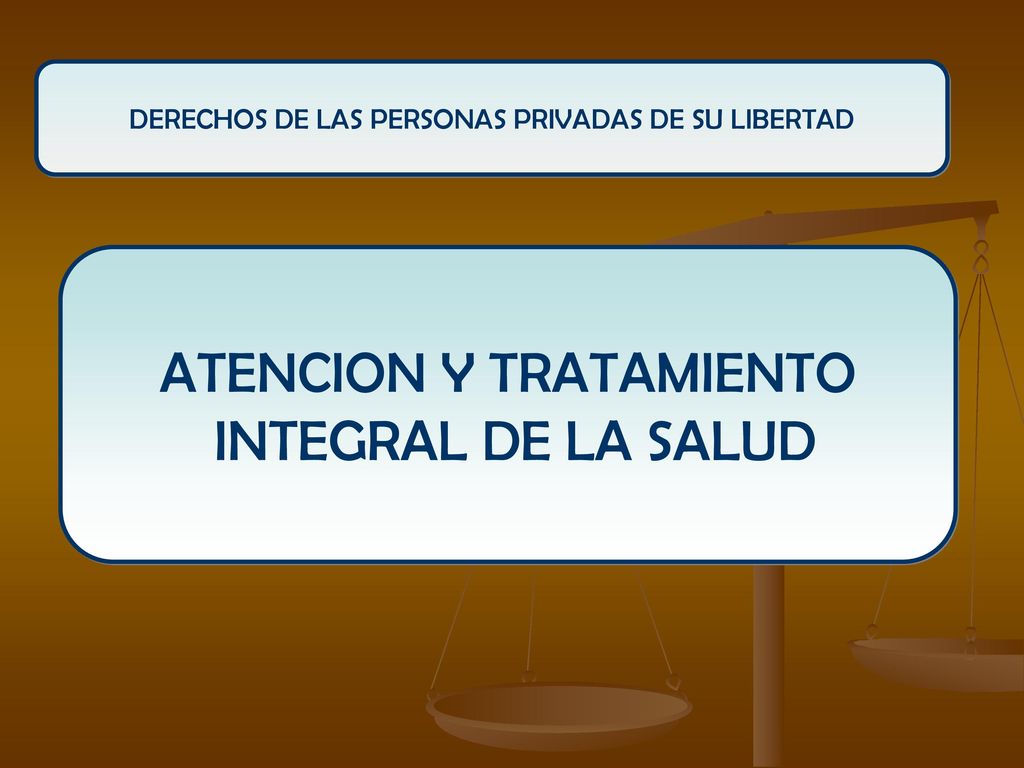 DERECHOS DE LAS PERSONAS PRIVADAS DE SU LIBERTAD

ATENCION Y TRATAMIENTO INTEGRAL DE LA SALUD